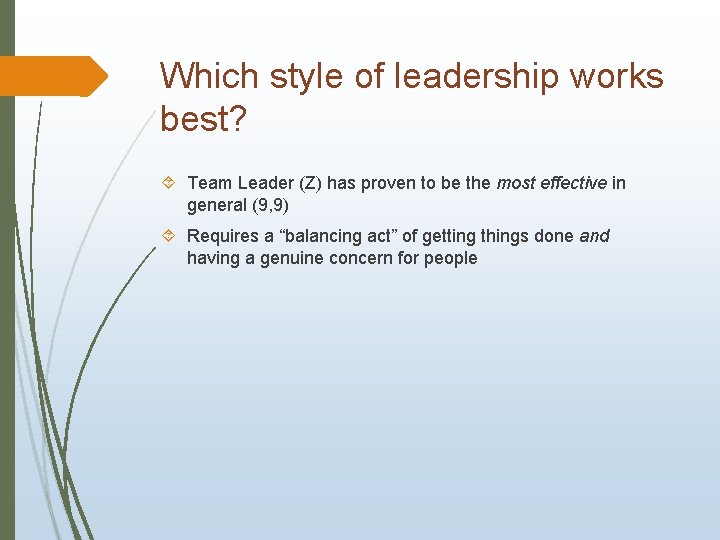 Which style of leadership works best?

Team Leader (Z) has proven to be the most effective in general (9,9)

Requires a “balancing act” of getting things done and having a genuine concern for people